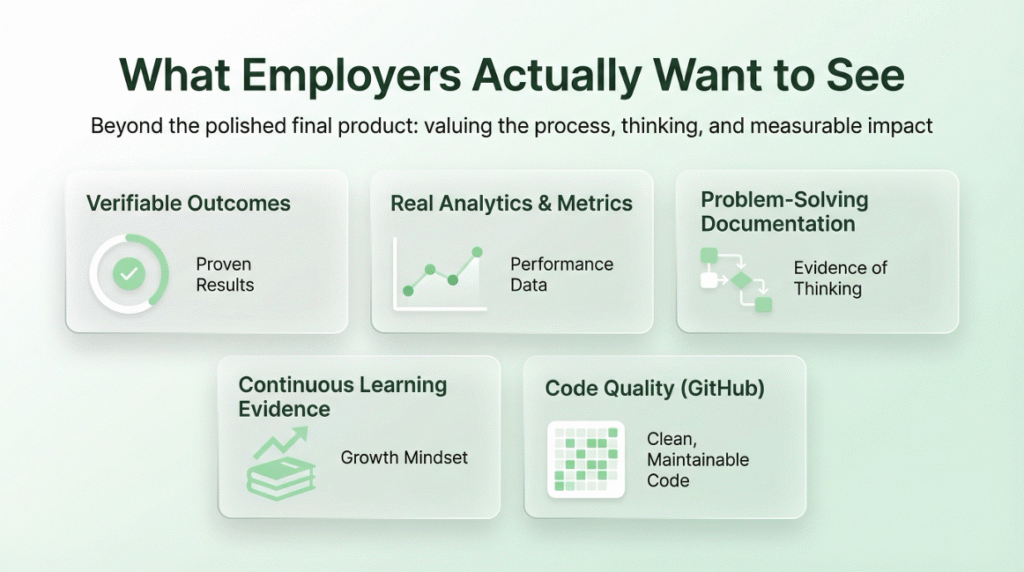 What Employers Actually Want to See

Beyond the polished final product: valuing the process, thinking, and measurable impact

Verifiable Outcomes

Proven Results

Real Analytics & Metrics

Performance Data

Problem-Solving Documentation

Evidence of Thinking

Continuous Learning Evidence

Growth Mindset

Code Quality (GitHub)

Clean, Maintainable Code